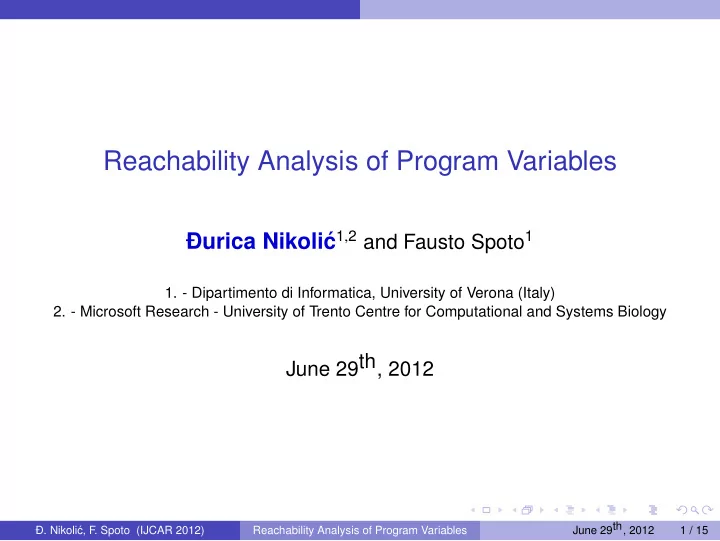 Reachability Analysis of Program Variables

Đurica Nikolić$^{1,2}$ and Fausto Spoto$^{1}$

1. - Dipartimento di Informatica, University of Verona (Italy)
2. - Microsoft Research - University of Trento Centre for Computational and Systems Biology

June 29$^{th}$, 2012

Đ. Nikolić, F. Spoto (IJCAR 2012) Reachability Analysis of Program Variables June 29$^{th}$, 2012 1 / 15